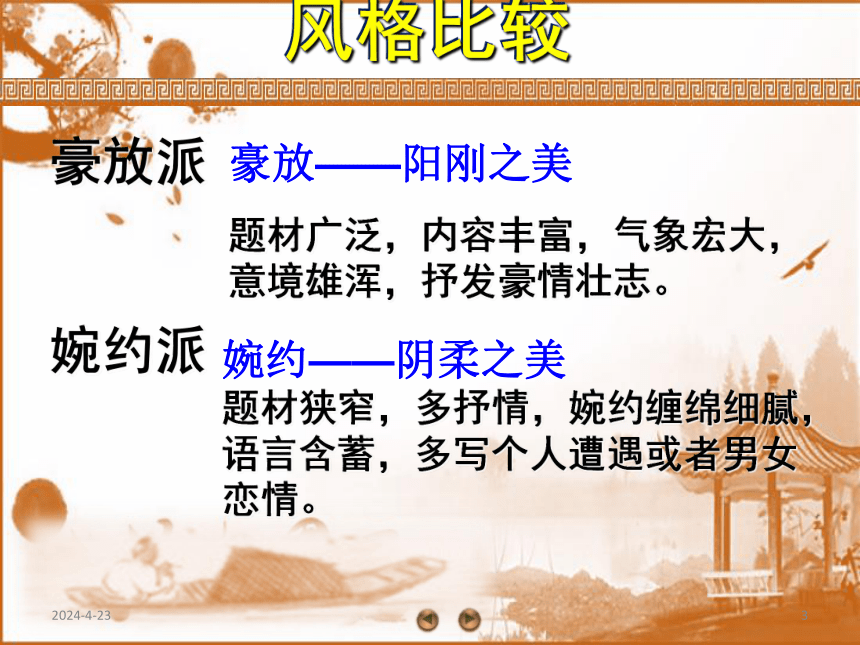 风格比较

豪放派 豪放——阳刚之美

题材广泛，内容丰富，气象宏大，意境雄浑，抒发豪情壮志。

婉约派 婉约——阴柔之美

题材狭窄，多抒情，婉约缠绵细腻，语言含蓄，多写个人遭遇或者男女恋情。

2024-4-23

3